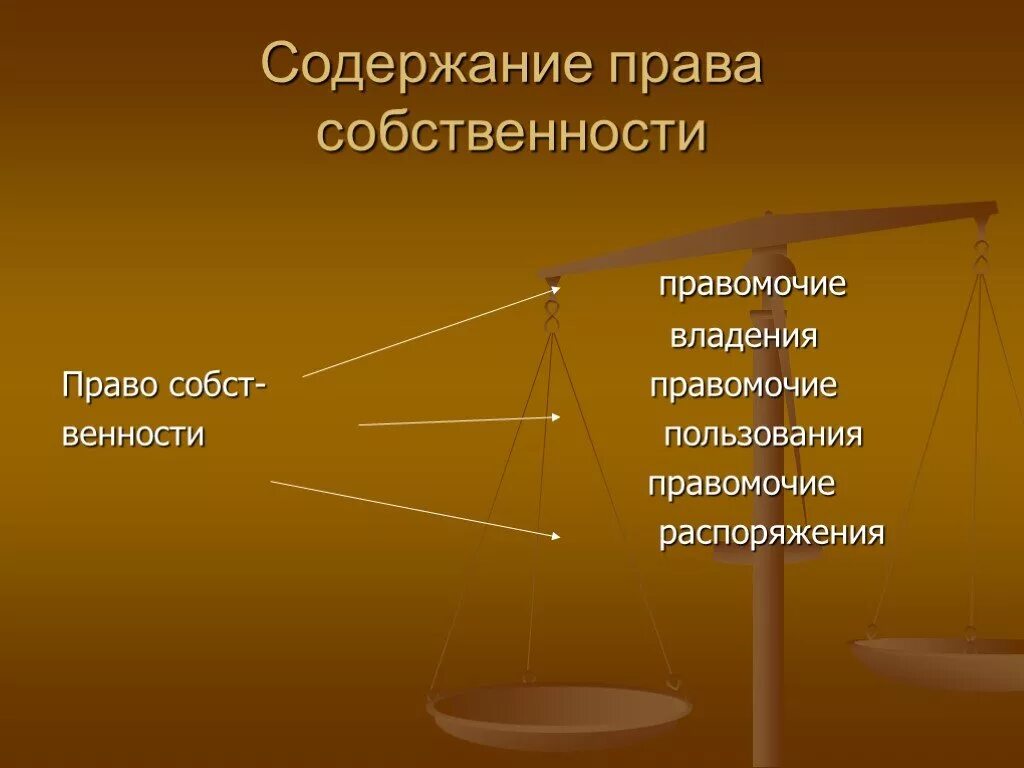 Содержание права собственности

Право собственности

правомочие владения

правомочие пользования

правомочие распоряжения